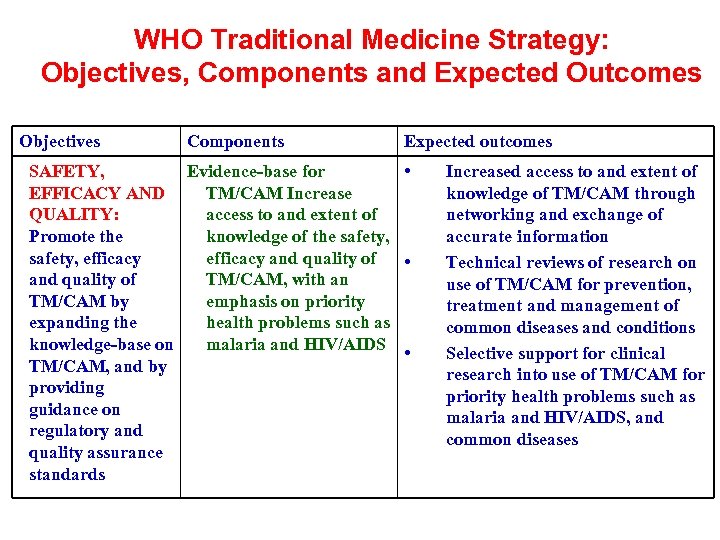 WHO Traditional Medicine Strategy: Objectives, Components and Expected Outcomes

| Objectives | Components | Expected outcomes |
|---|---|---|
| SAFETY, EFFICACY AND QUALITY: Promote the safety, efficacy and quality of TM/CAM by expanding the knowledge-base on TM/CAM, and by providing guidance on regulatory and quality assurance standards | Evidence-base for TM/CAM Increase access to and extent of knowledge of the safety, efficacy and quality of TM/CAM, with an emphasis on priority health problems such as malaria and HIV/AIDS | • Increased access to and extent of knowledge of TM/CAM through networking and exchange of accurate information • Technical reviews of research on use of TM/CAM for prevention, treatment and management of common diseases and conditions • Selective support for clinical research into use of TM/CAM for priority health problems such as malaria and HIV/AIDS, and common diseases |